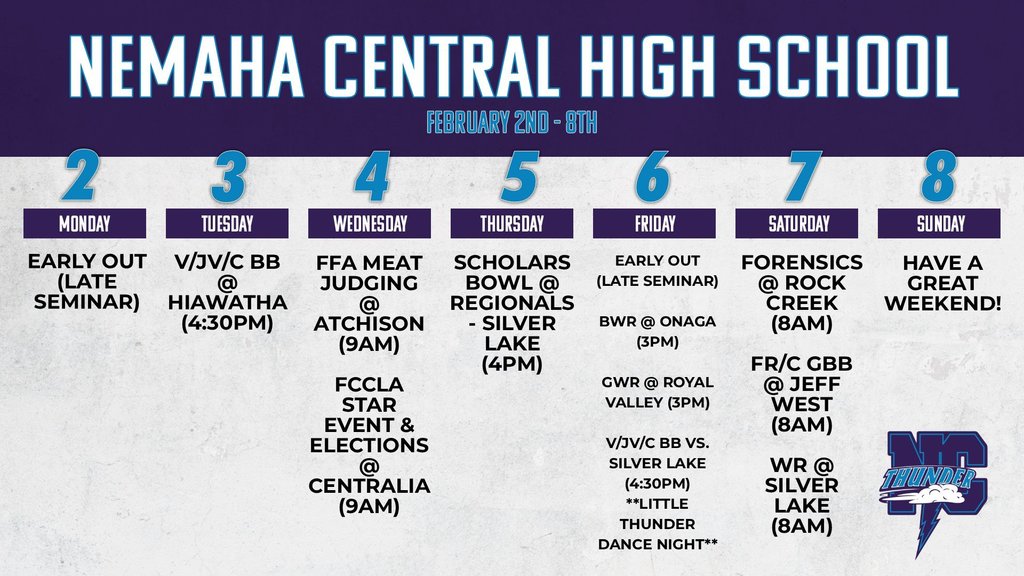 NEMAHA CENTRAL HIGH SCHOOL

FEBRUARY 2ND - 8TH

2
MONDAY
EARLY OUT (LATE SEMINAR)

3
TUESDAY
V/JV/C BB @ HIAWATHA (4:30PM)

4
WEDNESDAY
FFA MEAT JUDGING @ ATCHISON (9AM)

FCCLA STAR EVENT & ELECTIONS @ CENTRALIA (9AM)

5
THURSDAY
SCHOLARS BOWL @ REGIONALS - SILVER LAKE (4PM)

6
FRIDAY
EARLY OUT (LATE SEMINAR)

BWR @ ONAGA (3PM)

GWR @ ROYAL VALLEY (3PM)

V/JV/C BB VS. SILVER LAKE (4:30PM) **LITTLE THUNDER DANCE NIGHT**

7
SATURDAY
FORENSICS @ ROCK CREEK (8AM)

FR/C GBB @ JEFF WEST (8AM)

WR @ SILVER LAKE (8AM)

8
SUNDAY
HAVE A GREAT WEEKEND!

NC
THUNDER